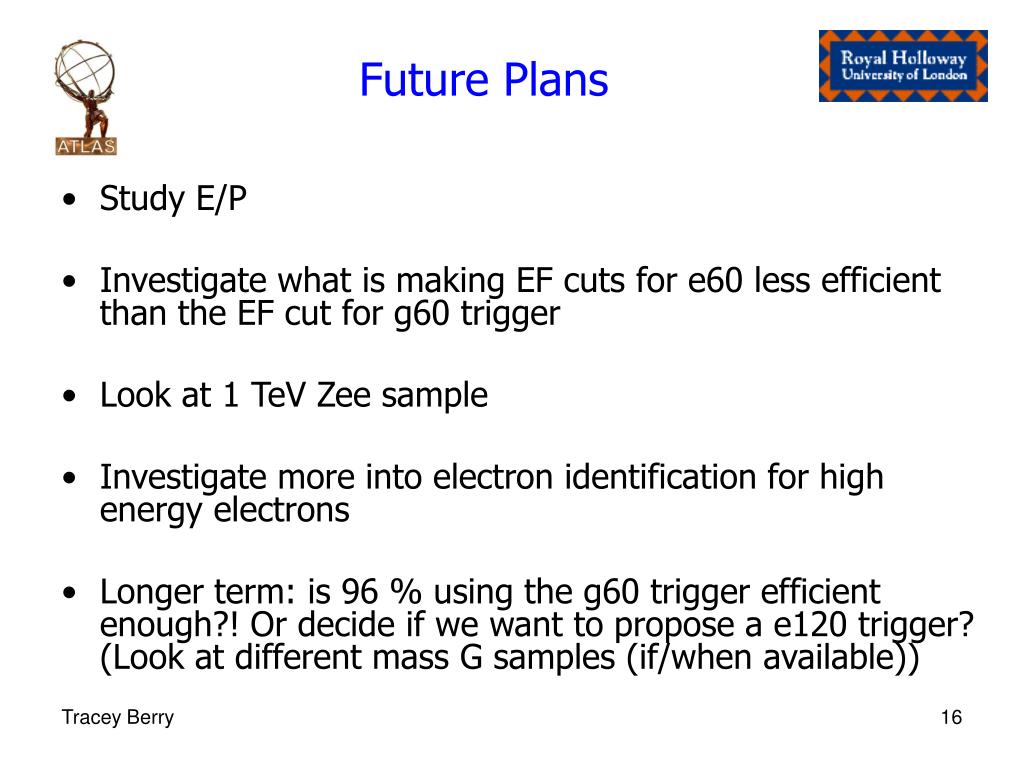 ATLAS

Future Plans

Royal Holloway University of London

• Study E/P

• Investigate what is making EF cuts for e60 less efficient than the EF cut for g60 trigger

• Look at 1 TeV Zee sample

• Investigate more into electron identification for high energy electrons

• Longer term: is 96 % using the g60 trigger efficient enough?! Or decide if we want to propose a e120 trigger? (Look at different mass G samples (if/when available))

Tracey Berry

16